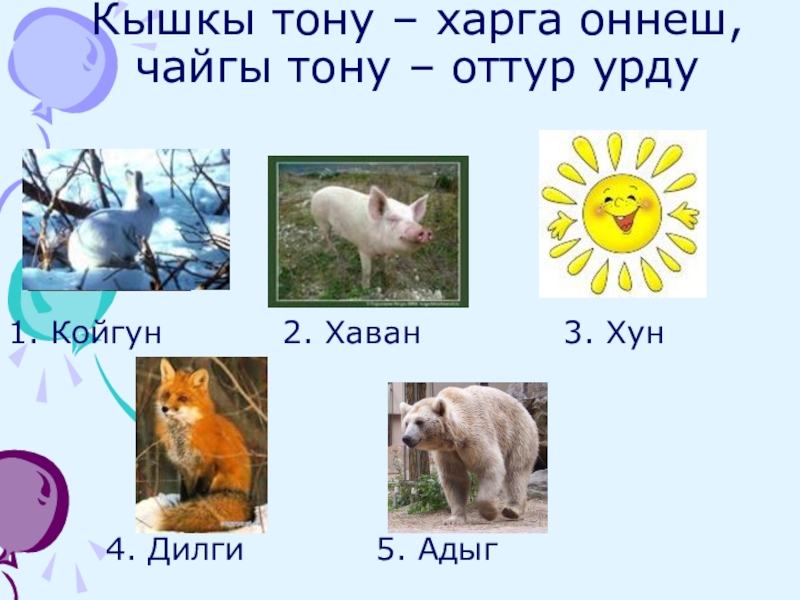 Кышкы тону – харга оннеш, чайгы тону – оттур урду

1. Койгун

2. Хаван

3. Хун

4. Дилги

5. Адыг